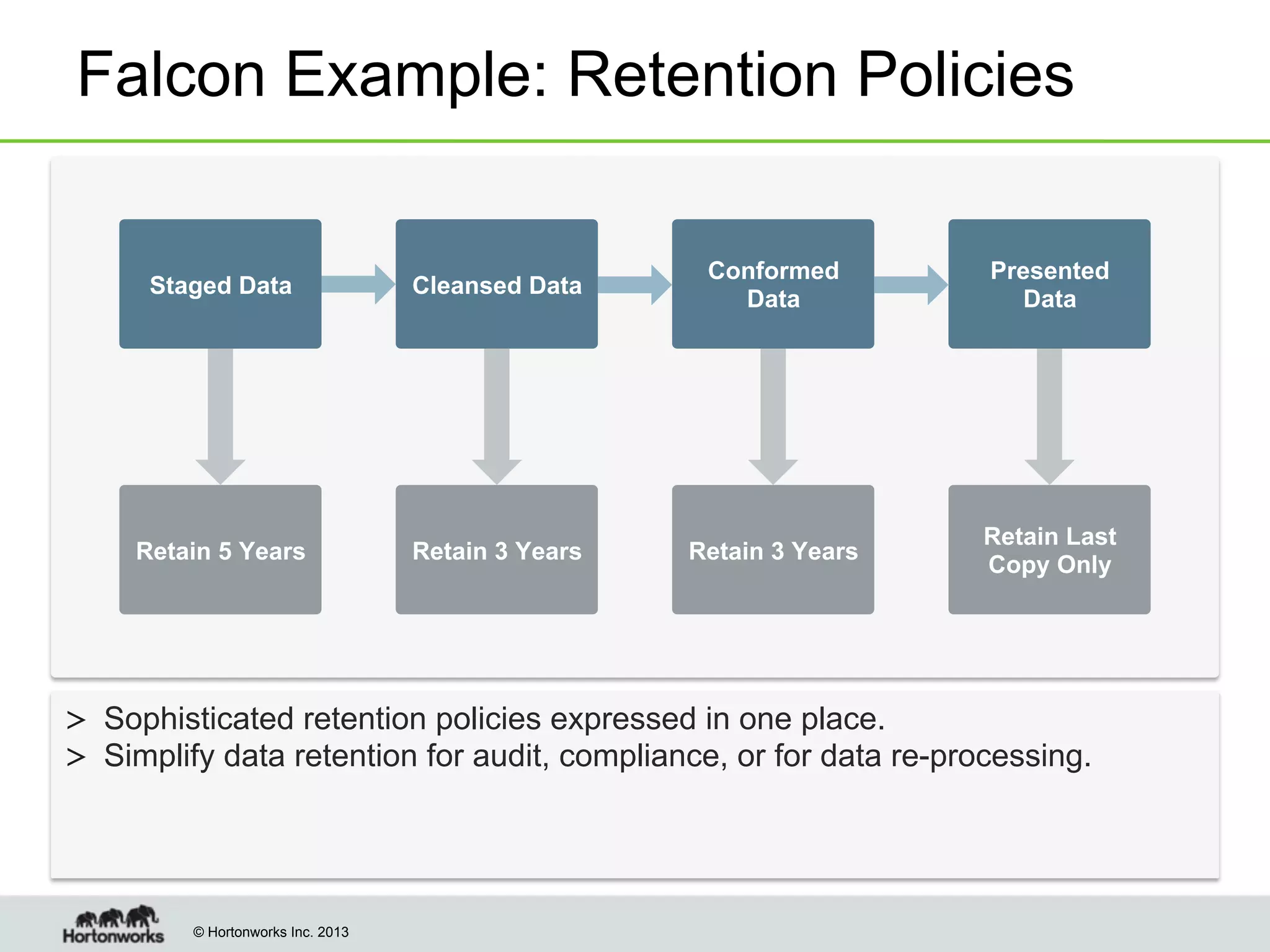 Falcon Example: Retention Policies

Staged Data

Cleansed Data

Conformed Data

Presented Data

Retain 5 Years

Retain 3 Years

Retain 3 Years

Retain Last Copy Only

> Sophisticated retention policies expressed in one place.
> Simplify data retention for audit, compliance, or for data re-processing.

Hortonworks

© Hortonworks Inc. 2013